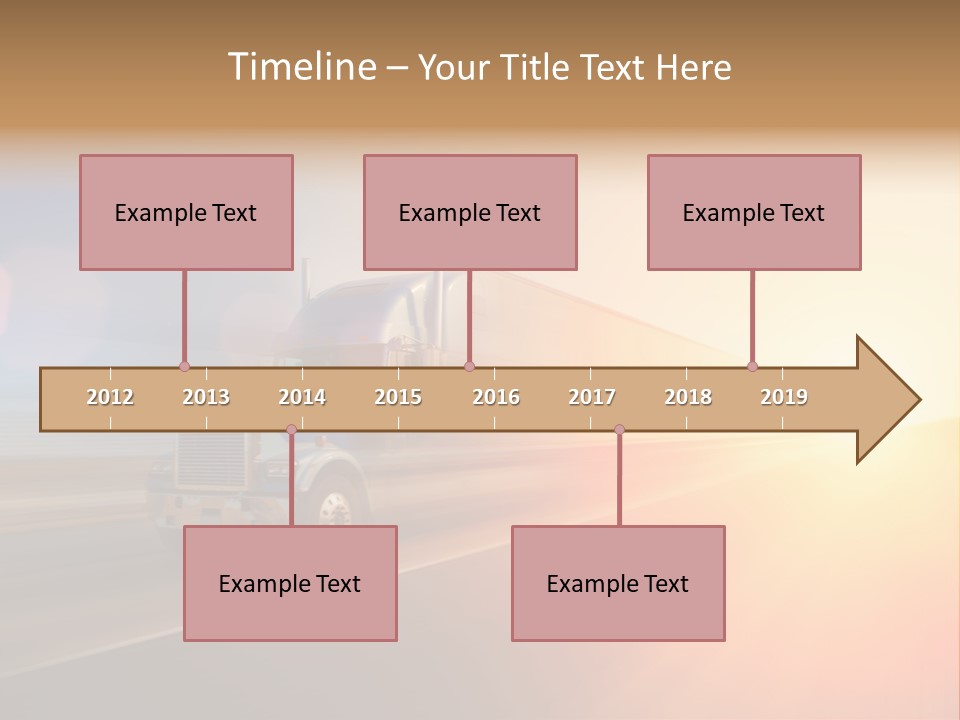 Timeline – Your Title Text Here

Example Text

Example Text

Example Text

2012 2013 2014 2015 2016 2017 2018 2019

Example Text

Example Text